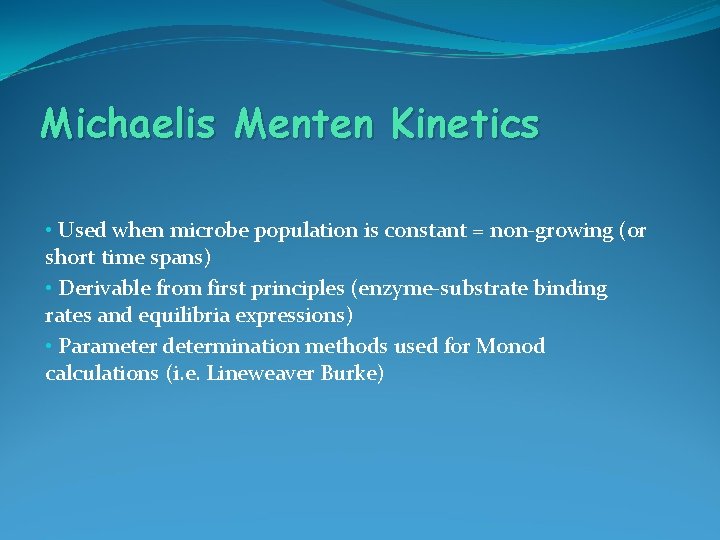 Michaelis Menten Kinetics

• Used when microbe population is constant = non-growing (or short time spans)
• Derivable from first principles (enzyme-substrate binding rates and equilibria expressions)
• Parameter determination methods used for Monod calculations (i.e. Lineweaver Burke)